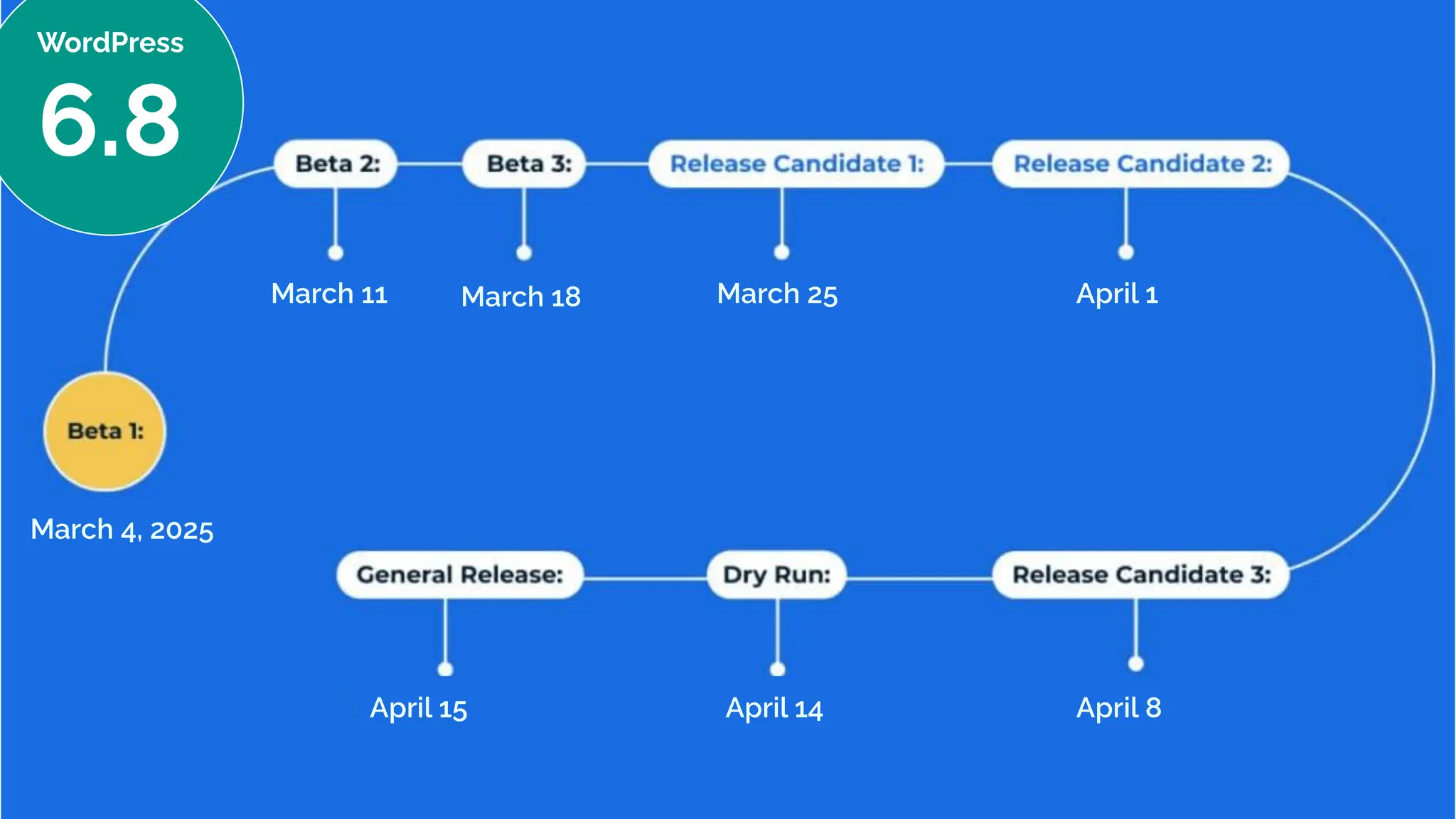 WordPress
6.8

Beta 1:
March 4, 2025

Beta 2:
March 11

Beta 3:
March 18

Release Candidate 1:
March 25

Release Candidate 2:
April 1

Release Candidate 3:
April 8

Dry Run:
April 14

General Release:
April 15